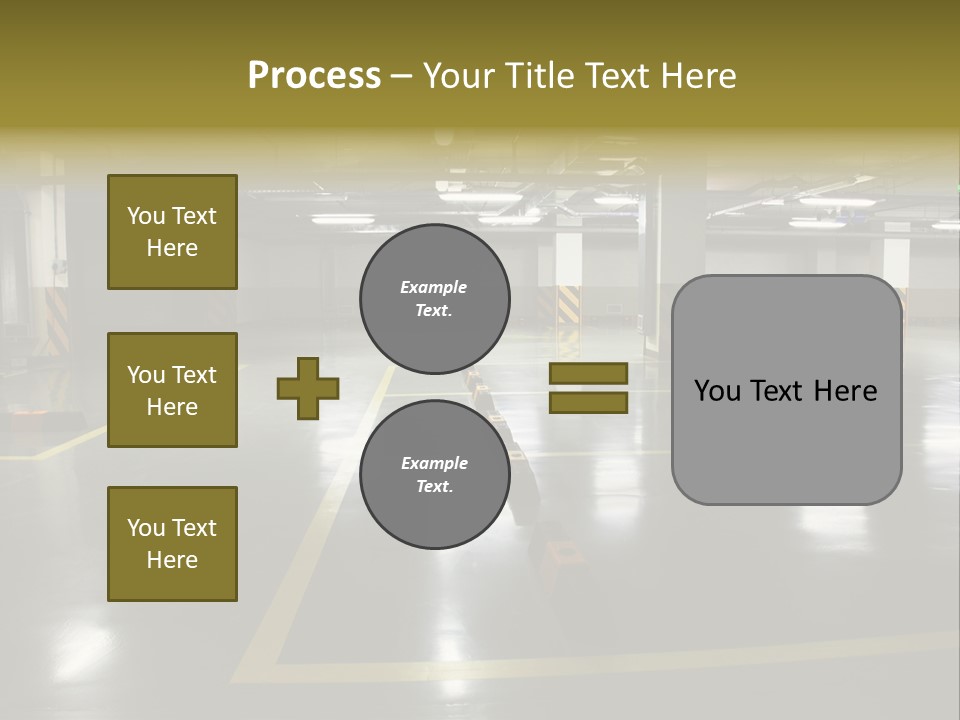 Process – Your Title Text Here

You Text Here

You Text Here

You Text Here

Example Text.

Example Text.

You Text Here